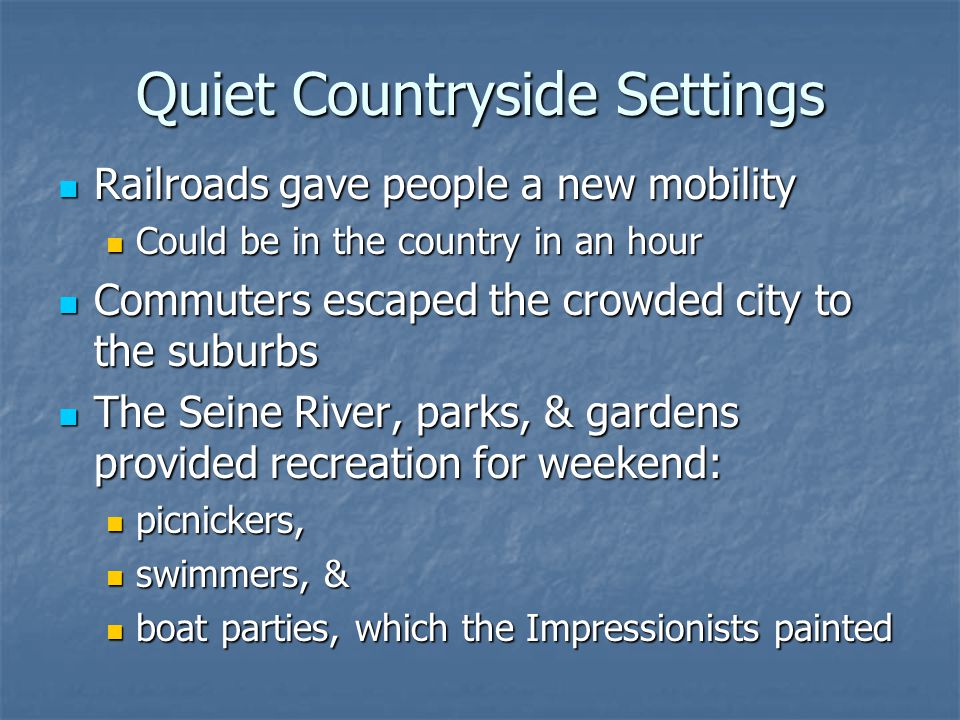 Quiet Countryside Settings

- Railroads gave people a new mobility
  - Could be in the country in an hour
- Commuters escaped the crowded city to the suburbs
- The Seine River, parks, & gardens provided recreation for weekend:
  - picnickers,
  - swimmers, &
  - boat parties, which the Impressionists painted